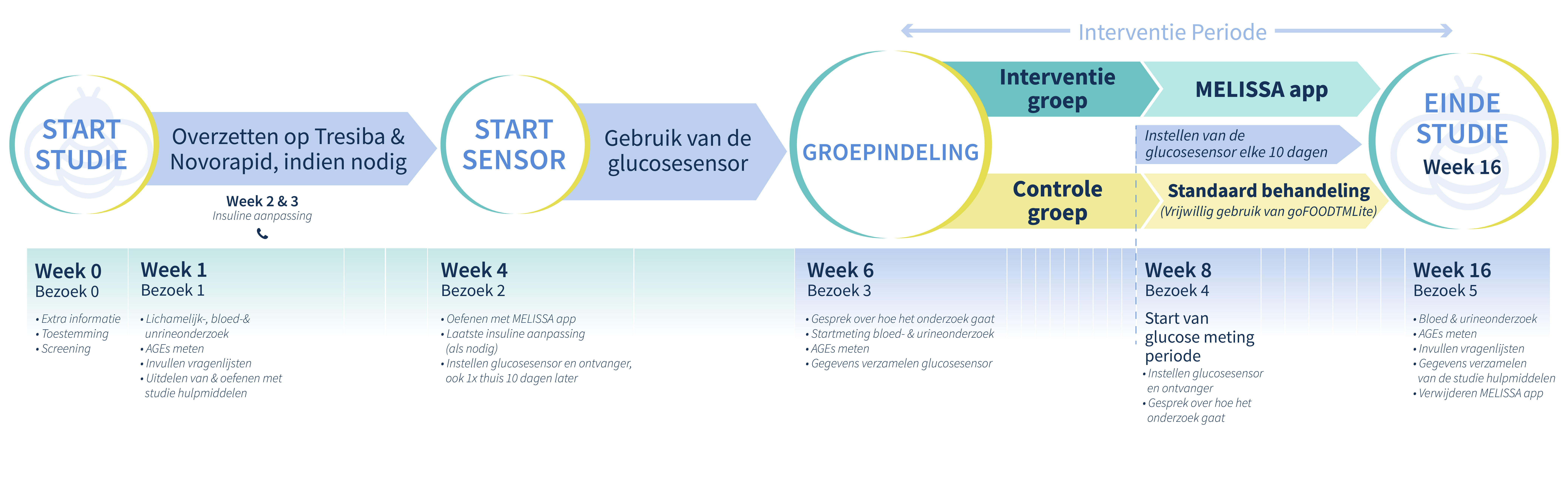 Interventie Periode

START STUDIE

Overzetten op Tresiba & Novorapid, indien nodig

Week 2 & 3
Insuline aanpassing

START SENSOR

Gebruik van de glucosesensor

GROEPINDELING

Interventie groep

MELISSA app

Instellen van de glucosesensor elke 10 dagen

Controle groep

Standaard behandeling
(Vrijwillig gebruik van goFOODTMLite)

EINDE STUDIE
Week 16

Week 0
Bezoek 0
• Extra informatie
• Toestemming
• Screening

Week 1
Bezoek 1
• Lichamelijk-, bloed-& urineonderzoek
• AGEs meten
• Invullen vragenlijsten
• Uitdelen van & oefenen met studie hulpmiddelen

Week 4
Bezoek 2
• Oefenen met MELISSA app
• Laatste insuline aanpassing (als nodig)
• Instellen glucosesensor en ontvanger, ook 1x thuis 10 dagen later

Week 6
Bezoek 3
• Gesprek over hoe het onderzoek gaat
• Startmeting bloed- & urineonderzoek
• AGEs meten
• Gegevens verzamelen glucosesensor

Week 8
Bezoek 4
Start van glucose meting periode
• Instellen glucosesensor en ontvanger
• Gesprek over hoe het onderzoek gaat

Week 16
Bezoek 5
• Bloed & urineonderzoek
• AGEs meten
• Invullen vragenlijsten
• Gegevens verzamelen van de studie hulpmiddelen
• Verwijderen MELISSA app